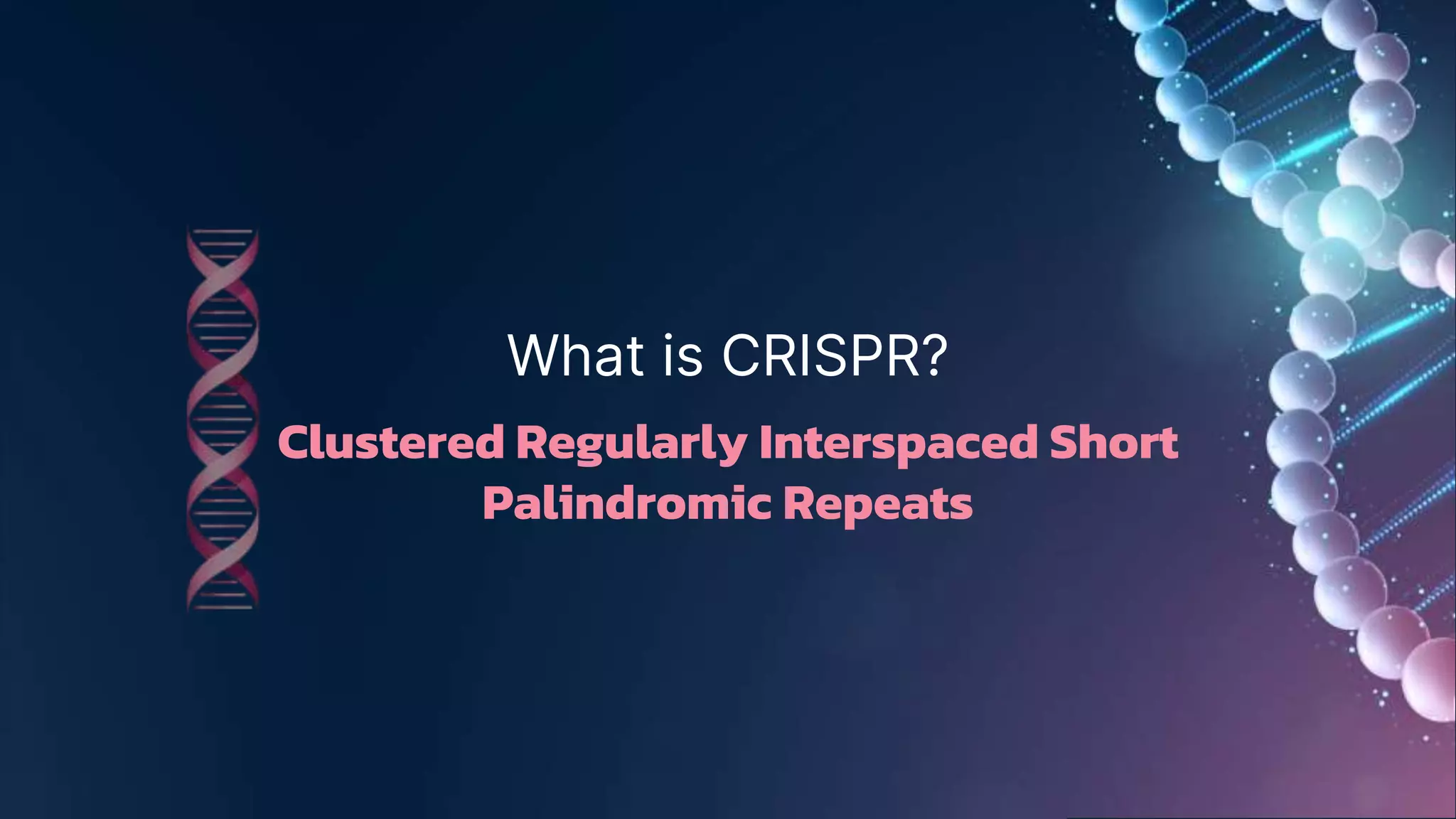 What is CRISPR?

Clustered Regularly Interspaced Short Palindromic Repeats